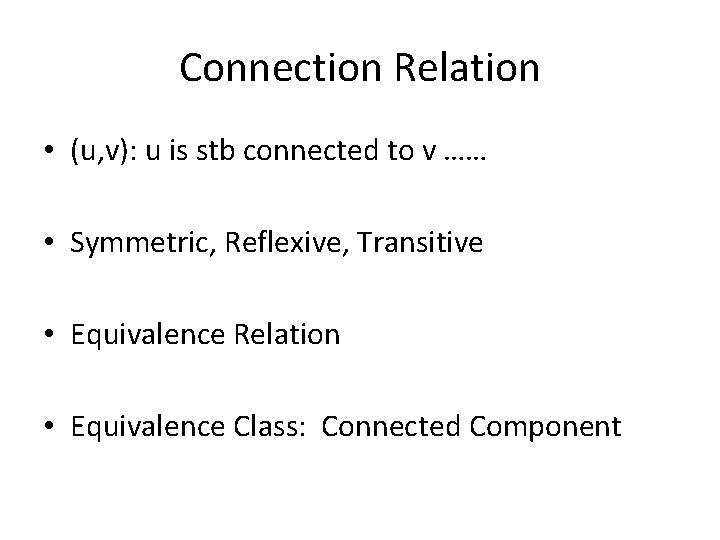 Connection Relation

• (u,v): u is stb connected to v ……

• Symmetric, Reflexive, Transitive

• Equivalence Relation

• Equivalence Class: Connected Component